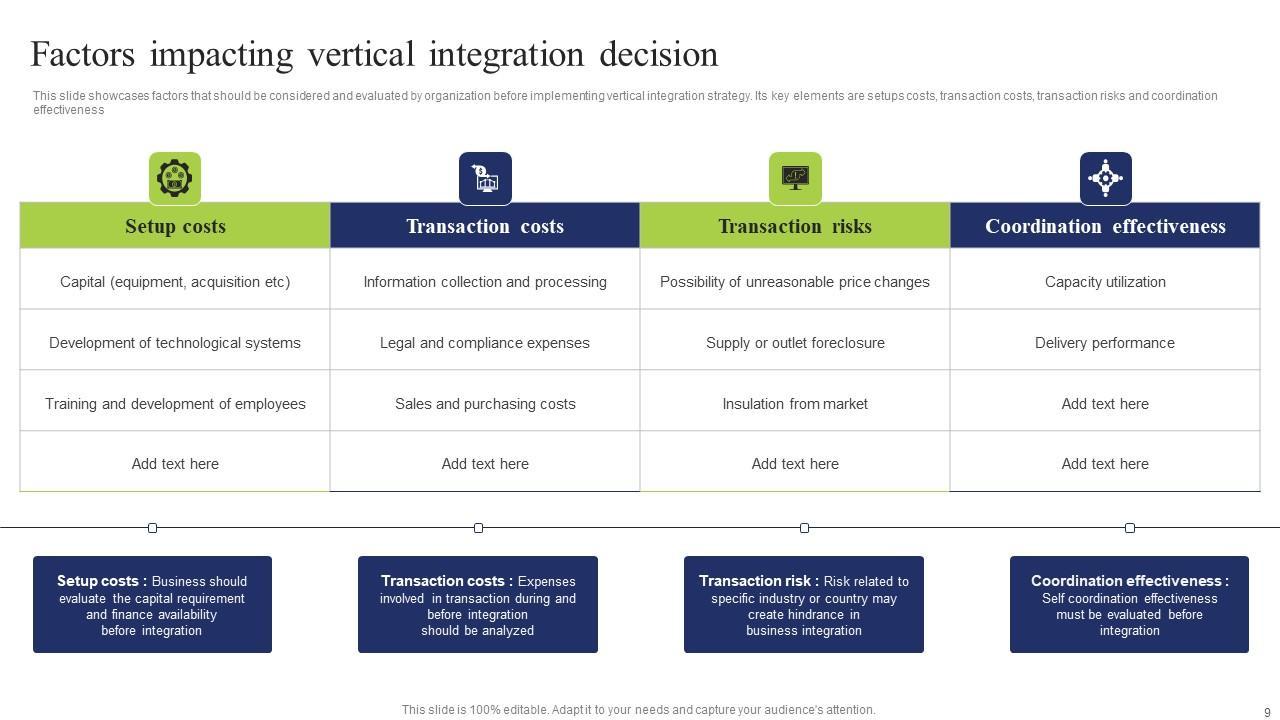 Factors impacting vertical integration decision

This slide showcases factors that should be considered and evaluated by organization before implementing vertical integration strategy. Its key elements are setups costs, transaction costs, transaction risks and coordination effectiveness

| Setup costs | Transaction costs | Transaction risks | Coordination effectiveness |
|---|---|---|---|
| Capital (equipment, acquisition etc) | Information collection and processing | Possibility of unreasonable price changes | Capacity utilization |
| Development of technological systems | Legal and compliance expenses | Supply or outlet foreclosure | Delivery performance |
| Training and development of employees | Sales and purchasing costs | Insulation from market | Add text here |
| Add text here | Add text here | Add text here | Add text here |

Setup costs : Business should evaluate the capital requirement and finance availability before integration

Transaction costs : Expenses involved in transaction during and before integration should be analyzed

Transaction risk : Risk related to specific industry or country may create hindrance in business integration

Coordination effectiveness : Self coordination effectiveness must be evaluated before integration

This slide is 100% editable. Adapt it to your needs and capture your audience's attention.

9